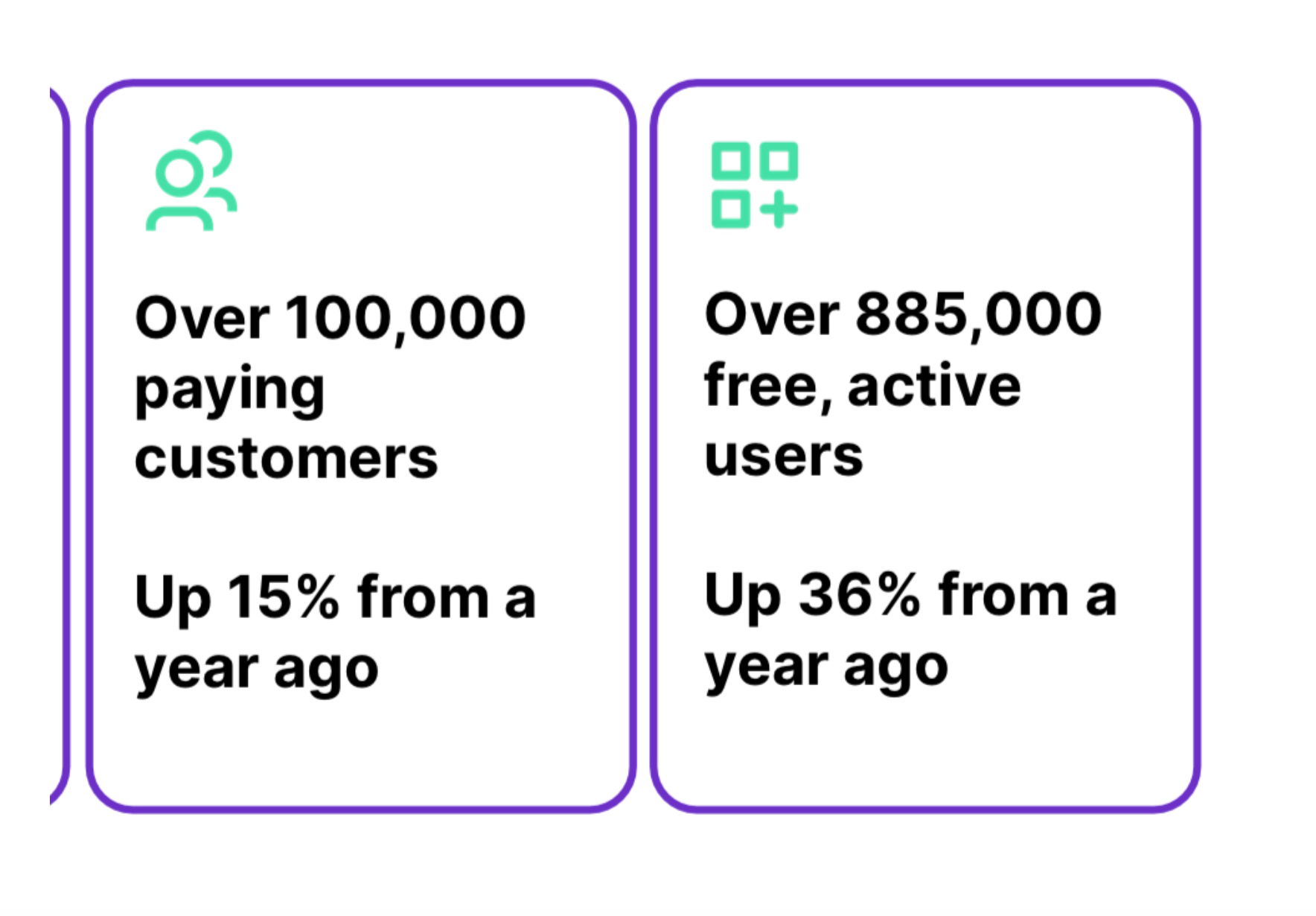 Over 100,000 paying customers

Up 15% from a year ago

Over 885,000 free, active users

Up 36% from a year ago